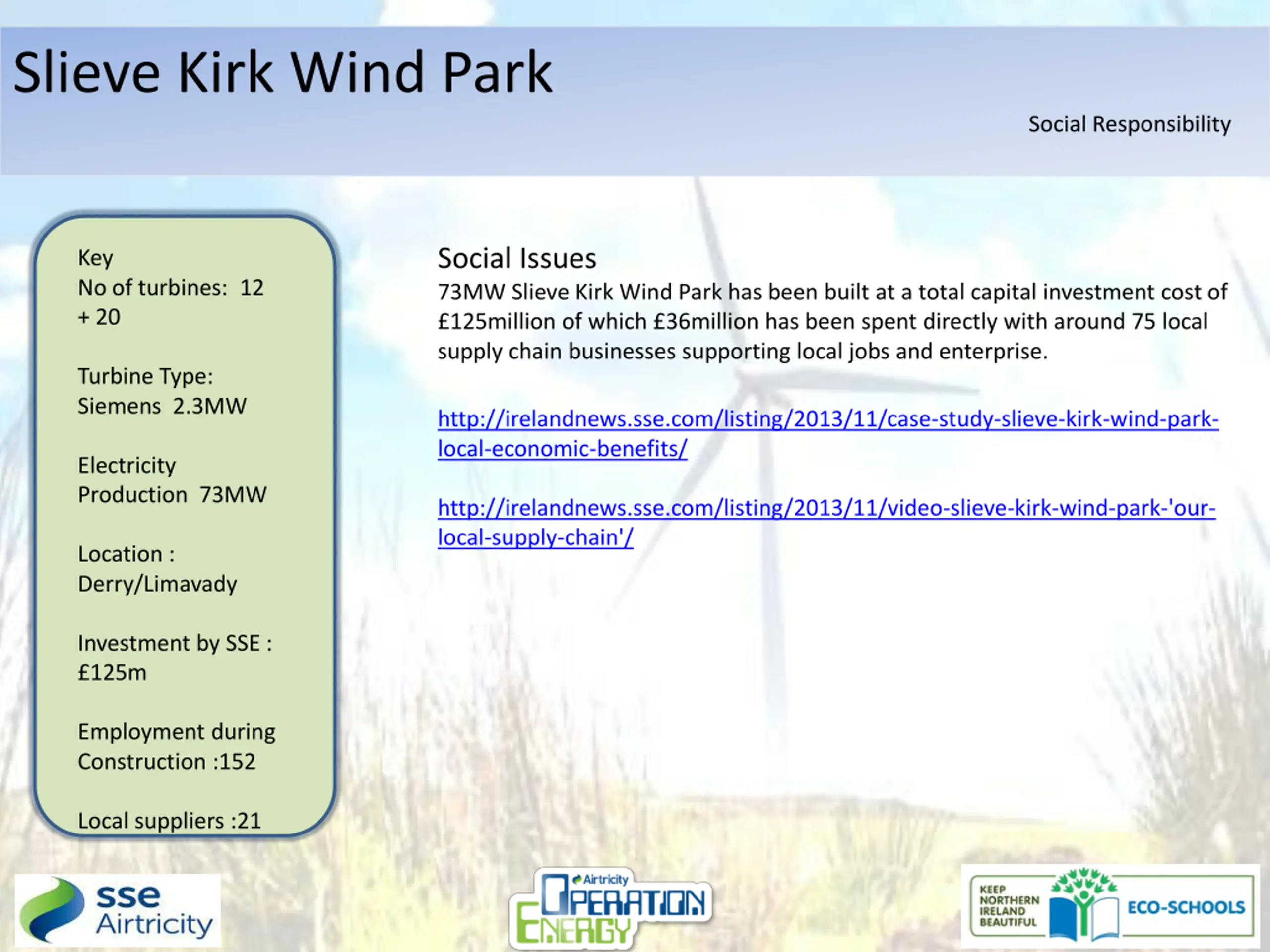 Slieve Kirk Wind Park

Social Responsibility

Key
No of turbines: 12 + 20

Turbine Type: Siemens 2.3MW

Electricity Production 73MW

Location : Derry/Limavady

Investment by SSE : £125m

Employment during Construction :152

Local suppliers :21

Social Issues
73MW Slieve Kirk Wind Park has been built at a total capital investment cost of £125million of which £36million has been spent directly with around 75 local supply chain businesses supporting local jobs and enterprise.

http://irelandnews.sse.com/listing/2013/11/case-study-slieve-kirk-wind-park-local-economic-benefits/

http://irelandnews.sse.com/listing/2013/11/video-slieve-kirk-wind-park-'our-local-supply-chain'/

sse Airtricity

Airtricity OPERATION ENERGY

KEEP NORTHERN IRELAND BEAUTIFUL ECO-SCHOOLS